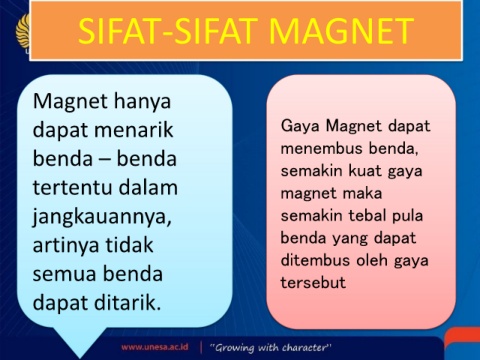 SIFAT-SIFAT MAGNET

Magnet hanya dapat menarik benda – benda tertentu dalam jangkauannya, artinya tidak semua benda dapat ditarik.

Gaya Magnet dapat menembus benda, semakin kuat gaya magnet maka semakin tebal pula benda yang dapat ditembus oleh gaya tersebut

www.unesa.ac.id | "Growing with character"